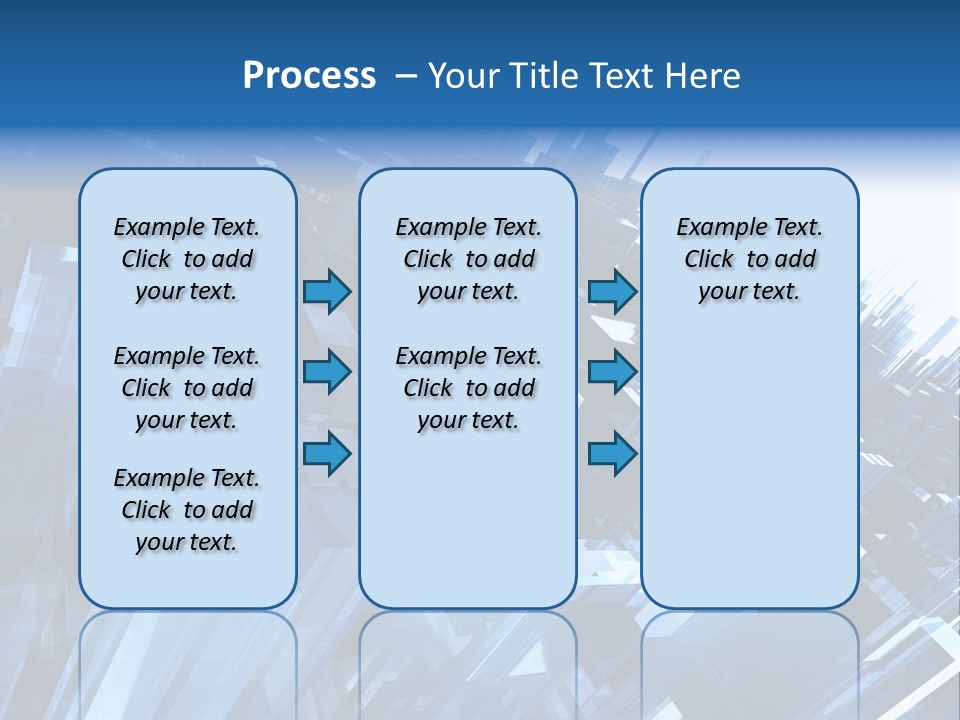 Process – Your Title Text Here

Example Text. Click to add your text.

Example Text. Click to add your text.

Example Text. Click to add your text.

Example Text. Click to add your text.

Example Text. Click to add your text.

Example Text. Click to add your text.